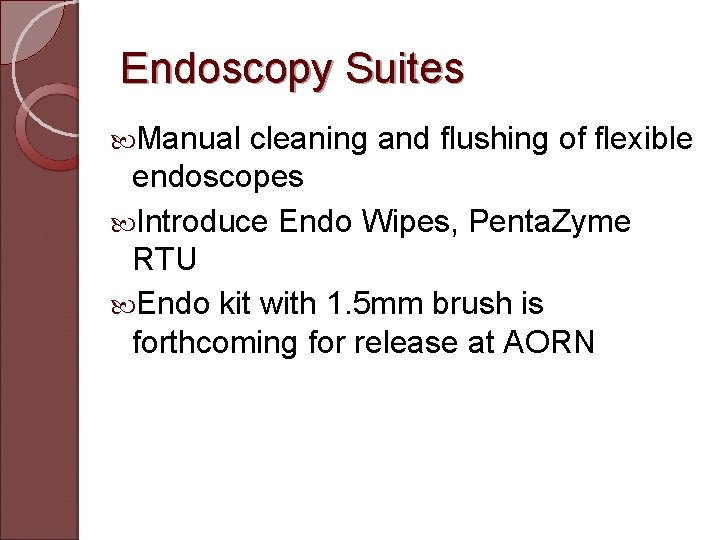 Endoscopy Suites

Manual cleaning and flushing of flexible endoscopes

Introduce Endo Wipes, PentaZyme RTU

Endo kit with 1.5mm brush is forthcoming for release at AORN